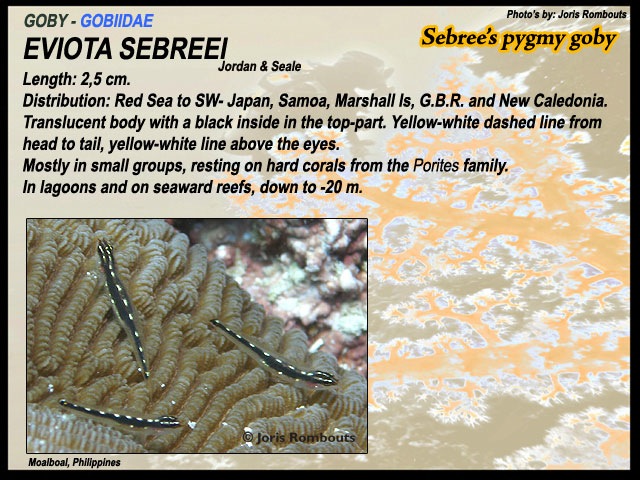 GOBY - GOBIIDAE

Photo's by: Joris Rombouts

Sebree's pygmy goby

EVIOTA SEBREEI
Jordan & Seale

Length: 2,5 cm.
Distribution: Red Sea to SW- Japan, Samoa, Marshall Is, G.B.R. and New Caledonia.
Translucent body with a black inside in the top-part. Yellow-white dashed line from head to tail, yellow-white line above the eyes.
Mostly in small groups, resting on hard corals from the Porites family.
In lagoons and on seaward reefs, down to -20 m.

© Joris Rombouts

Moalboal, Philippines